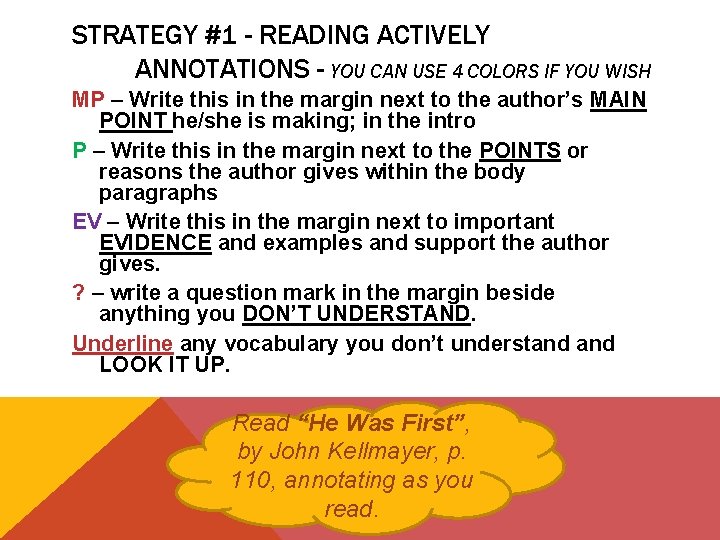 STRATEGY #1 - READING ACTIVELY

ANNOTATIONS - YOU CAN USE 4 COLORS IF YOU WISH

MP – Write this in the margin next to the author's MAIN POINT he/she is making; in the intro

P – Write this in the margin next to the POINTS or reasons the author gives within the body paragraphs

EV – Write this in the margin next to important EVIDENCE and examples and support the author gives.

? – write a question mark in the margin beside anything you DON'T UNDERSTAND.

Underline any vocabulary you don't understand and LOOK IT UP.

Read "He Was First", by John Kellmayer, p. 110, annotating as you read.